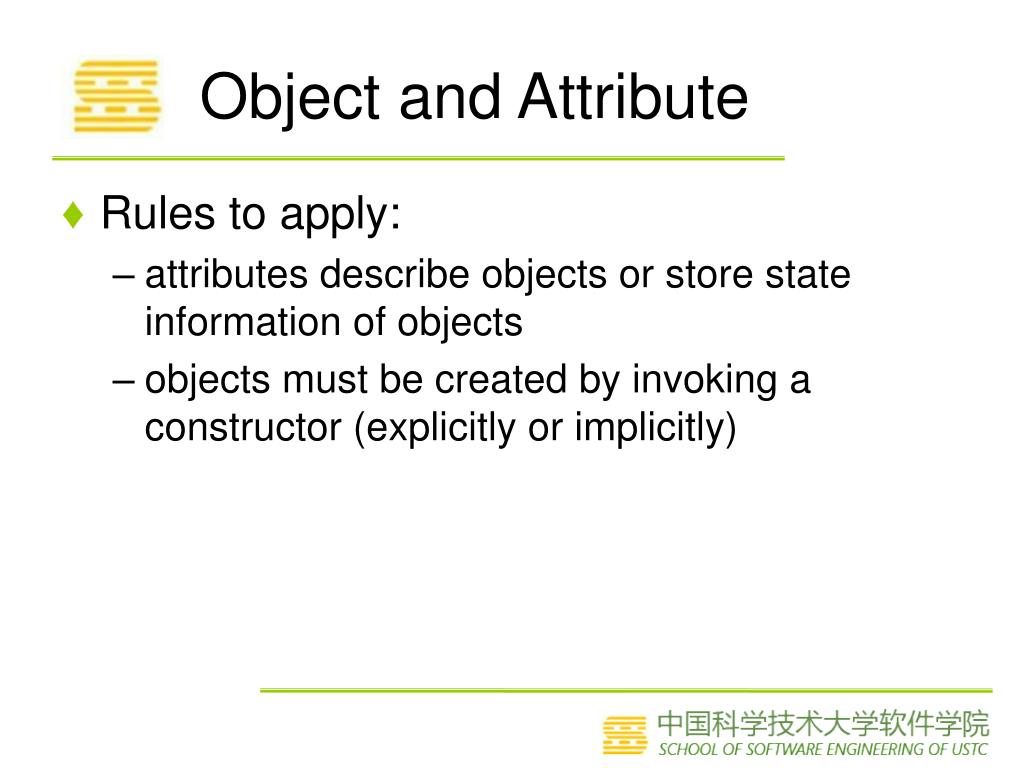 Object and Attribute

♦ Rules to apply:

– attributes describe objects or store state information of objects

– objects must be created by invoking a constructor (explicitly or implicitly)

中国科学技术大学软件学院
SCHOOL OF SOFTWARE ENGINEERING OF USTC